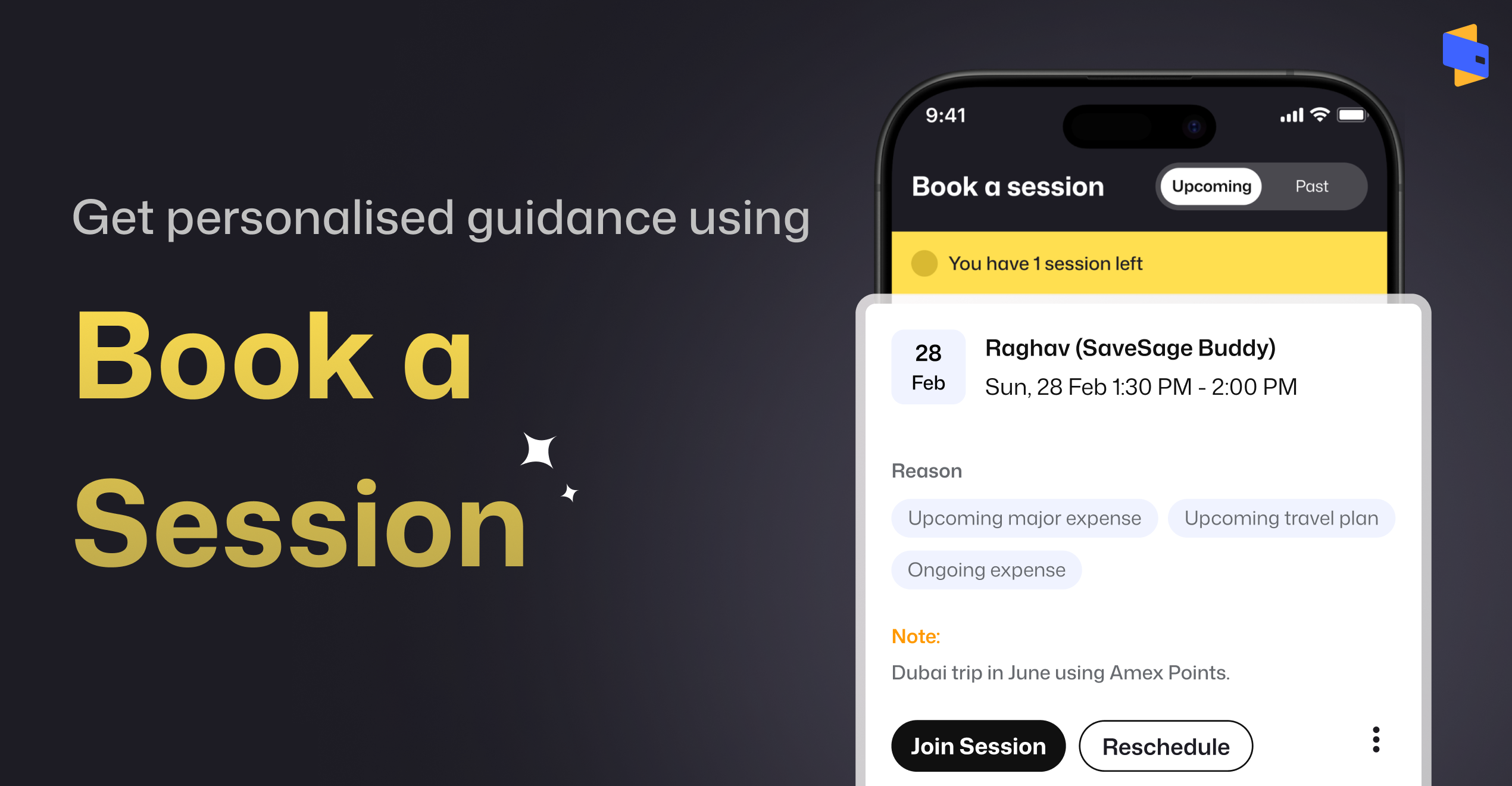 Get personalised guidance using

Book a Session

9:41

Book a session

Upcoming Past

You have 1 session left

28
Feb

Raghav (SaveSage Buddy)

Sun, 28 Feb 1:30 PM - 2:00 PM

Reason

Upcoming major expense

Upcoming travel plan

Ongoing expense

Note:

Dubai trip in June using Amex Points.

Join Session

Reschedule